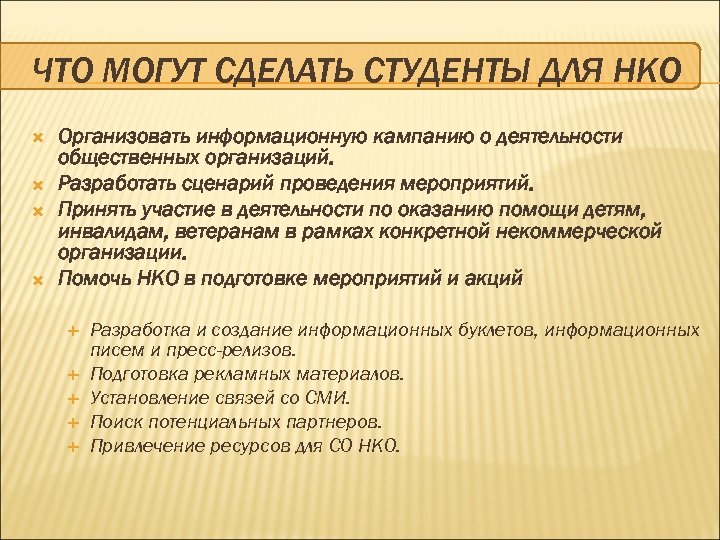 ЧТО МОГУТ СДЕЛАТЬ СТУДЕНТЫ ДЛЯ НКО

Организовать информационную кампанию о деятельности общественных организаций.

Разработать сценарий проведения мероприятий.

Принять участие в деятельности по оказанию помощи детям, инвалидам, ветеранам в рамках конкретной некоммерческой организации.

Помочь НКО в подготовке мероприятий и акций

Разработка и создание информационных буклетов, информационных писем и пресс-релизов.

Подготовка рекламных материалов.

Установление связей со СМИ.

Поиск потенциальных партнеров.

Привлечение ресурсов для СО НКО.